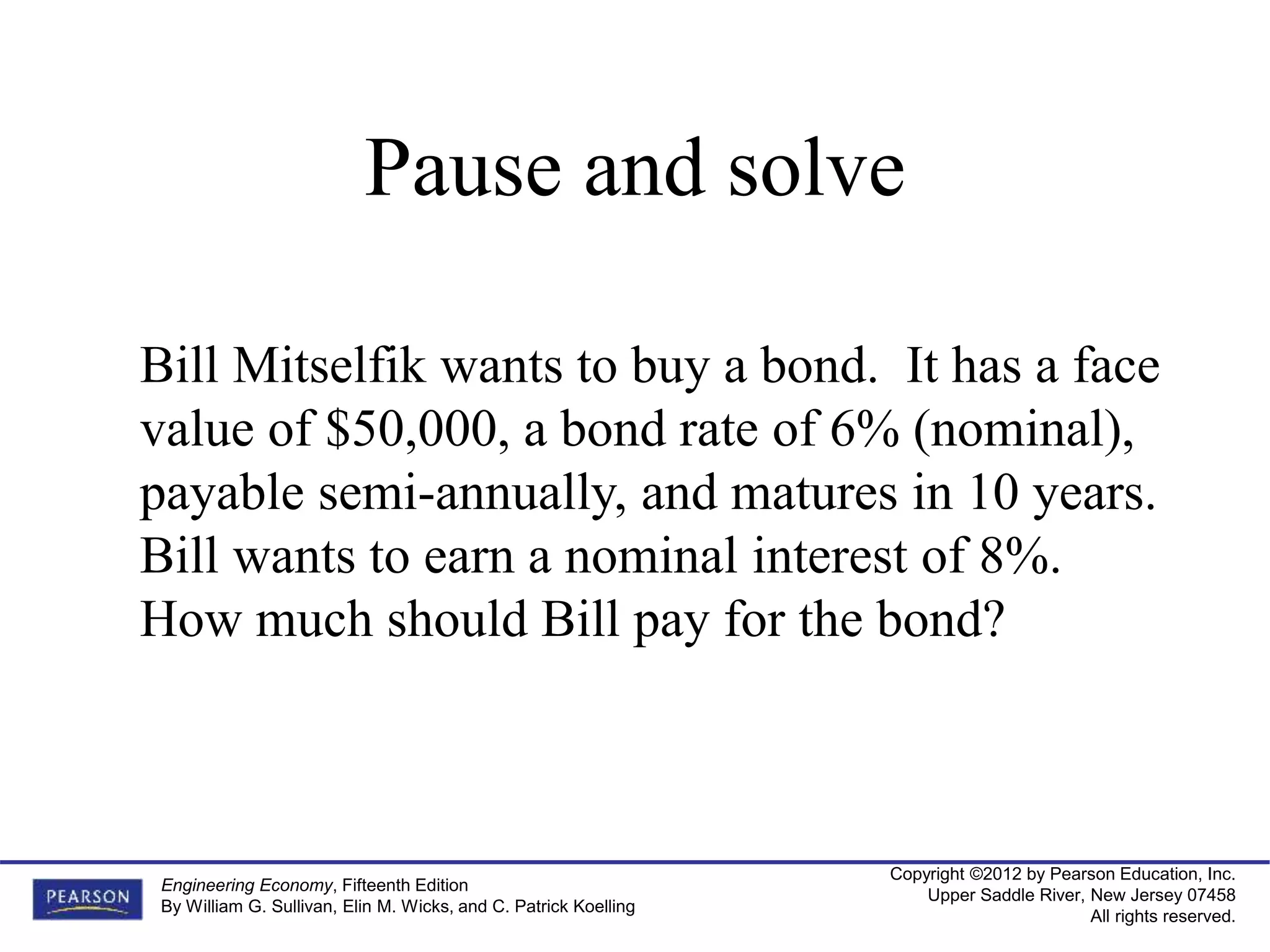 Pause and solve

Bill Mitselfik wants to buy a bond. It has a face value of \$50,000, a bond rate of 6% (nominal), payable semi-annually, and matures in 10 years. Bill wants to earn a nominal interest of 8%. How much should Bill pay for the bond?

PEARSON

Engineering Economy, Fifteenth Edition
By William G. Sullivan, Elin M. Wicks, and C. Patrick Koelling

Copyright ©2012 by Pearson Education, Inc.
Upper Saddle River, New Jersey 07458
All rights reserved.